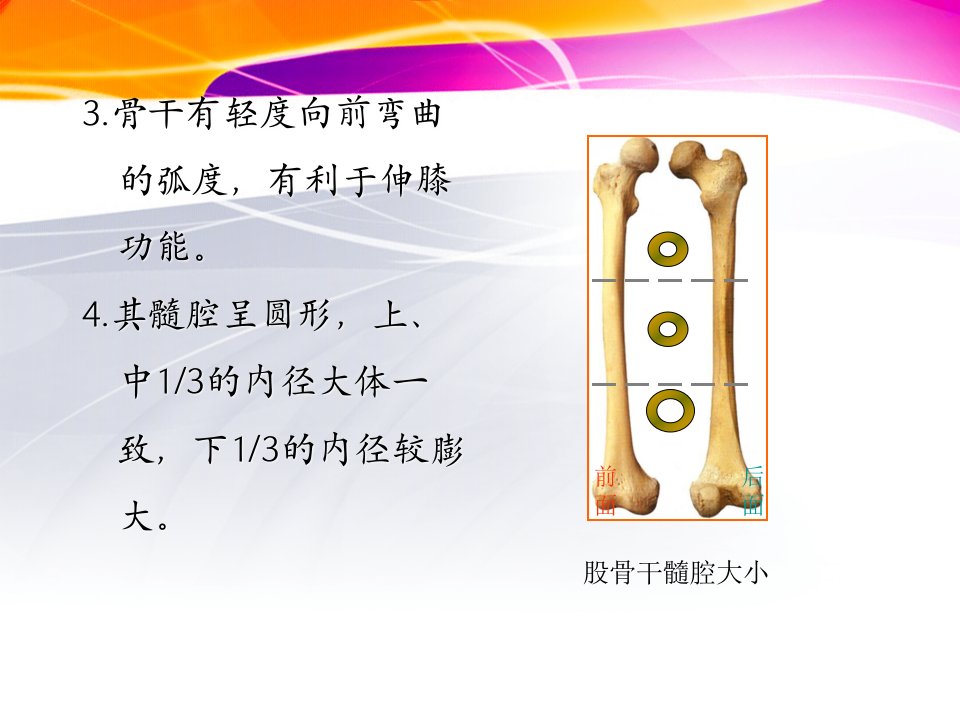 3.骨干有轻度向前弯曲的弧度，有利于伸膝功能。

4.其髓腔呈圆形，上、中1/3的内径大体一致，下1/3的内径较膨大。

前面

后面

股骨干髓腔大小